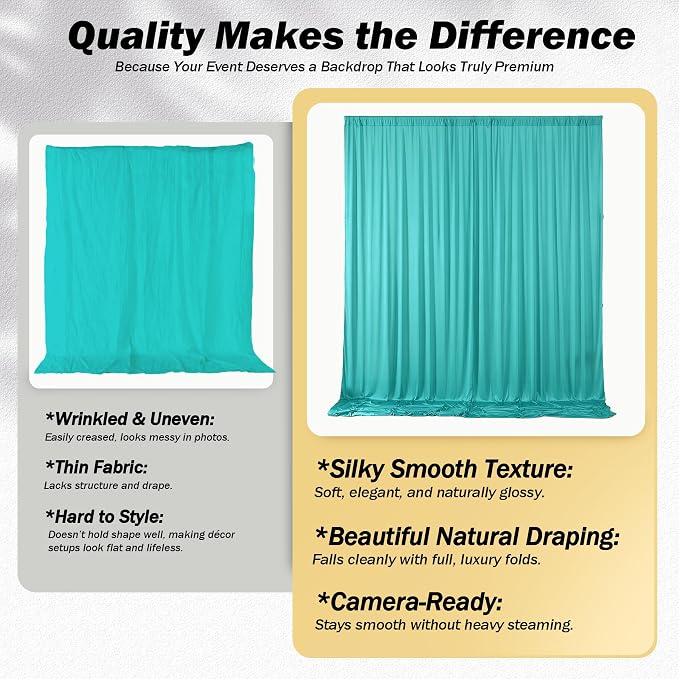 Quality Makes the Difference

Because Your Event Deserves a Backdrop That Looks Truly Premium

*Wrinkled & Uneven:
Easily creased, looks messy in photos.

*Thin Fabric:
Lacks structure and drape.

*Hard to Style:
Doesn't hold shape well, making décor setups look flat and lifeless.

*Silky Smooth Texture:
Soft, elegant, and naturally glossy.

*Beautiful Natural Draping:
Falls cleanly with full, luxury folds.

*Camera-Ready:
Stays smooth without heavy steaming.